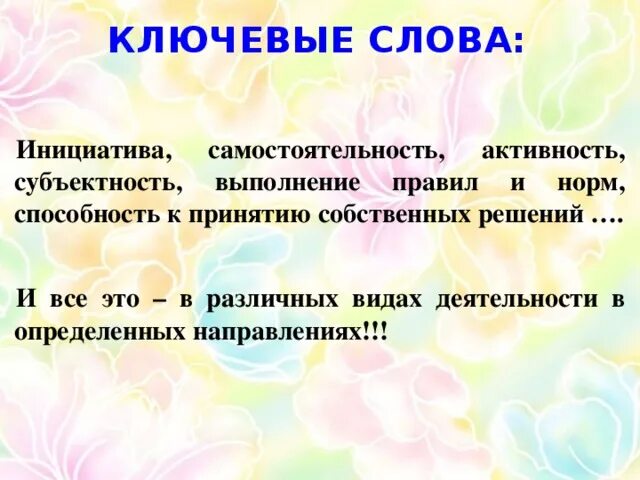 КЛЮЧЕВЫЕ СЛОВА:

Инициатива, самостоятельность, активность, субъектность, выполнение правил и норм, способность к принятию собственных решений ….

И все это – в различных видах деятельности в определенных направлениях!!!